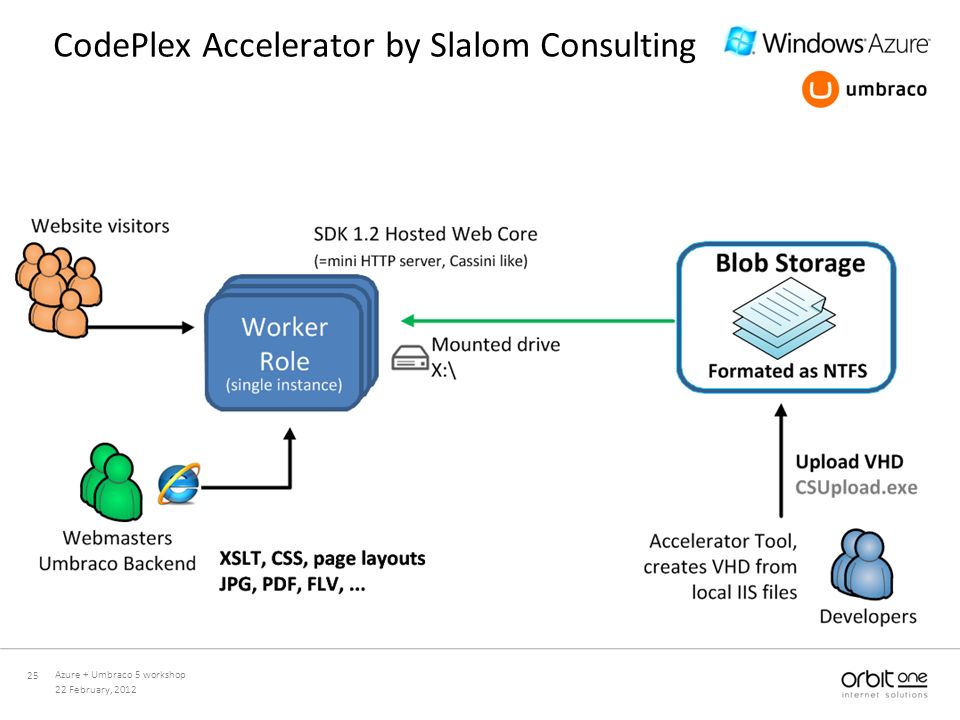 CodePlex Accelerator by Slalom Consulting

Windows Azure

umbraco

Website visitors

SDK 1.2 Hosted Web Core
(=mini HTTP server, Cassini like)

Worker Role
(single instance)

Mounted drive
X:\

Blob Storage

Formated as NTFS

Upload VHD
CSUpload.exe

Webmasters
Umbraco Backend

XSLT, CSS, page layouts
JPG, PDF, FLV, ...

Accelerator Tool, creates VHD from local IIS files

Developers

25

Azure + Umbraco 5 workshop
22 February, 2012

orbit one
internet solutions